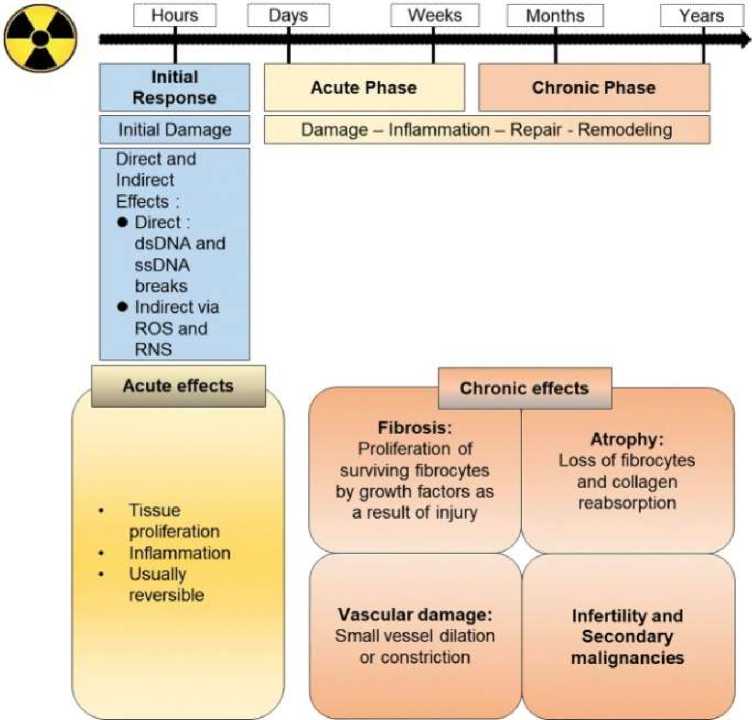 Hours
Days
Weeks
Months
Years

Initial Response

Acute Phase

Chronic Phase

Initial Damage

Damage – Inflammation – Repair - Remodeling

Direct and Indirect Effects :
● Direct : dsDNA and ssDNA breaks
● Indirect via ROS and RNS

Acute effects

• Tissue proliferation
• Inflammation
• Usually reversible

Chronic effects

Fibrosis:
Proliferation of surviving fibrocytes by growth factors as a result of injury

Atrophy:
Loss of fibrocytes and collagen reabsorption

Vascular damage:
Small vessel dilation or constriction

Infertility and Secondary malignancies